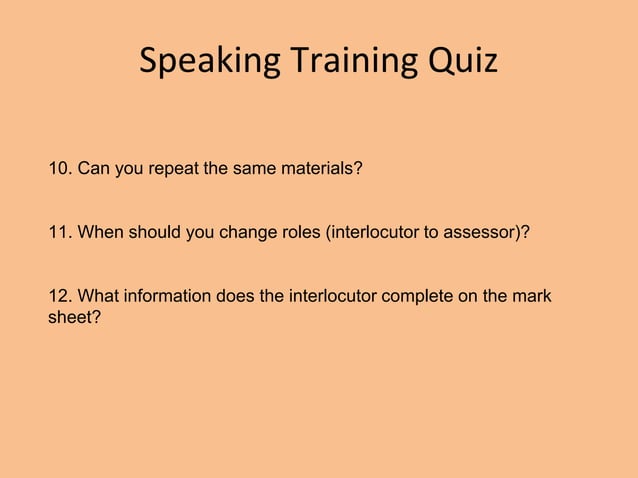 Speaking Training Quiz

10. Can you repeat the same materials?

11. When should you change roles (interlocutor to assessor)?

12. What information does the interlocutor complete on the mark sheet?